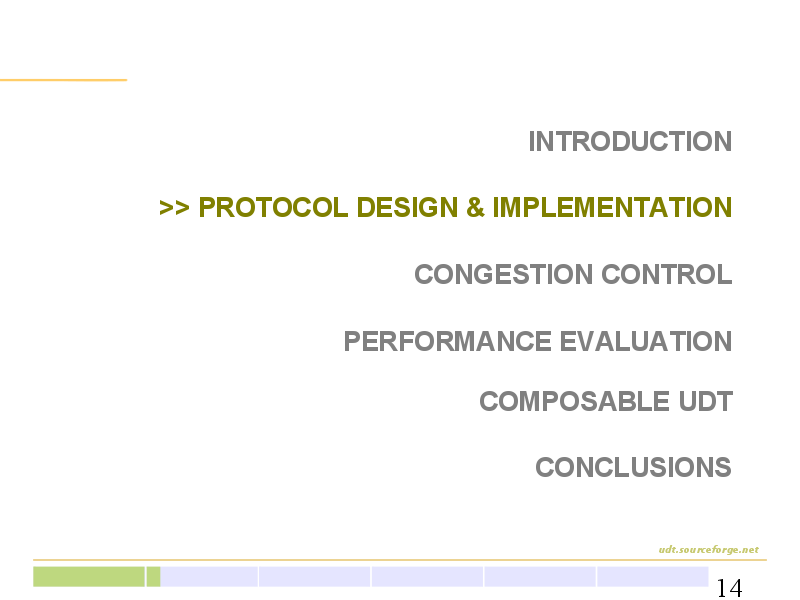 INTRODUCTION

>> PROTOCOL DESIGN & IMPLEMENTATION

CONGESTION CONTROL

PERFORMANCE EVALUATION

COMPOSABLE UDT

CONCLUSIONS

udt.sourceforge.net

14